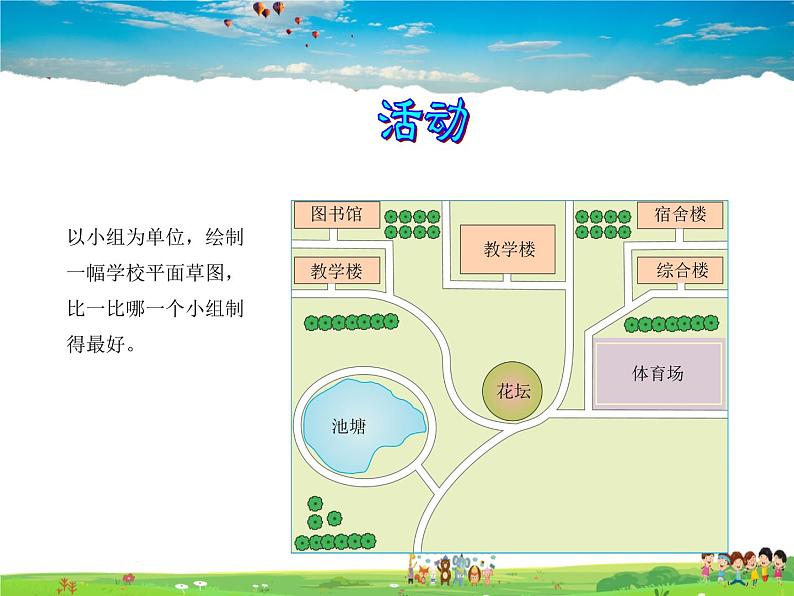 活动

以小组为单位，绘制一幅学校平面草图，比一比哪一个小组制得最好。

图书馆

教学楼

教学楼

宿舍楼

综合楼

体育场

花坛

池塘